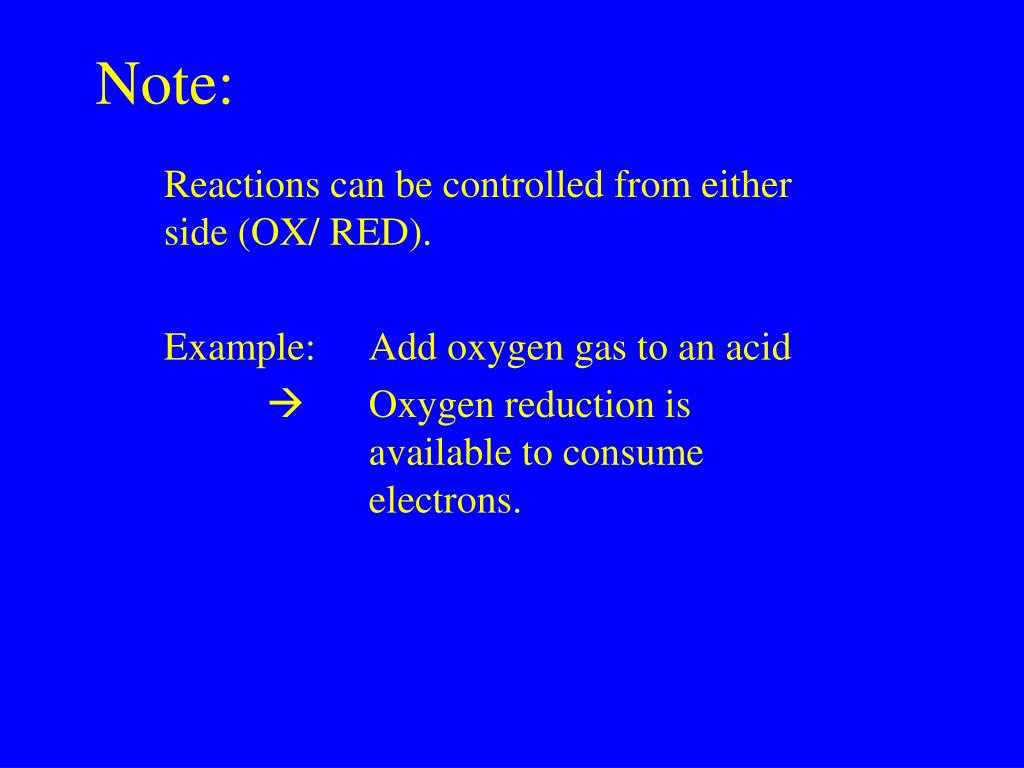 Note:

Reactions can be controlled from either side (OX/ RED).

Example: Add oxygen gas to an acid

→ Oxygen reduction is available to consume electrons.